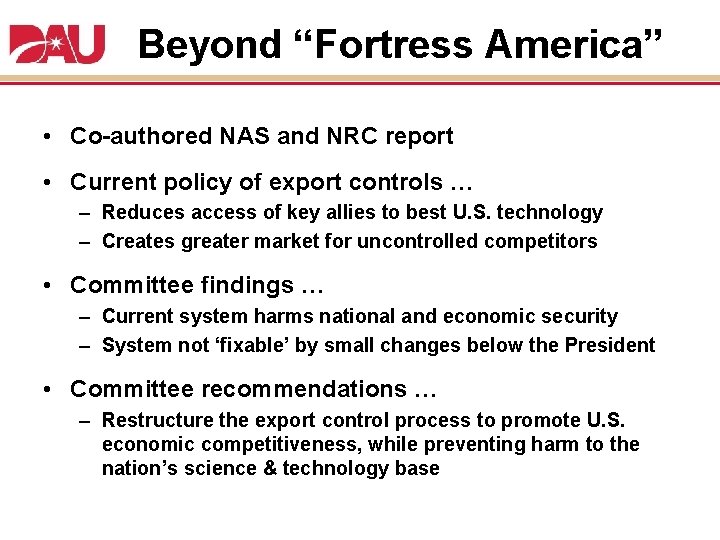 DAU

Beyond “Fortress America”

• Co-authored NAS and NRC report

• Current policy of export controls …
– Reduces access of key allies to best U.S. technology
– Creates greater market for uncontrolled competitors

• Committee findings …
– Current system harms national and economic security
– System not ‘fixable’ by small changes below the President

• Committee recommendations …
– Restructure the export control process to promote U.S. economic competitiveness, while preventing harm to the nation’s science & technology base